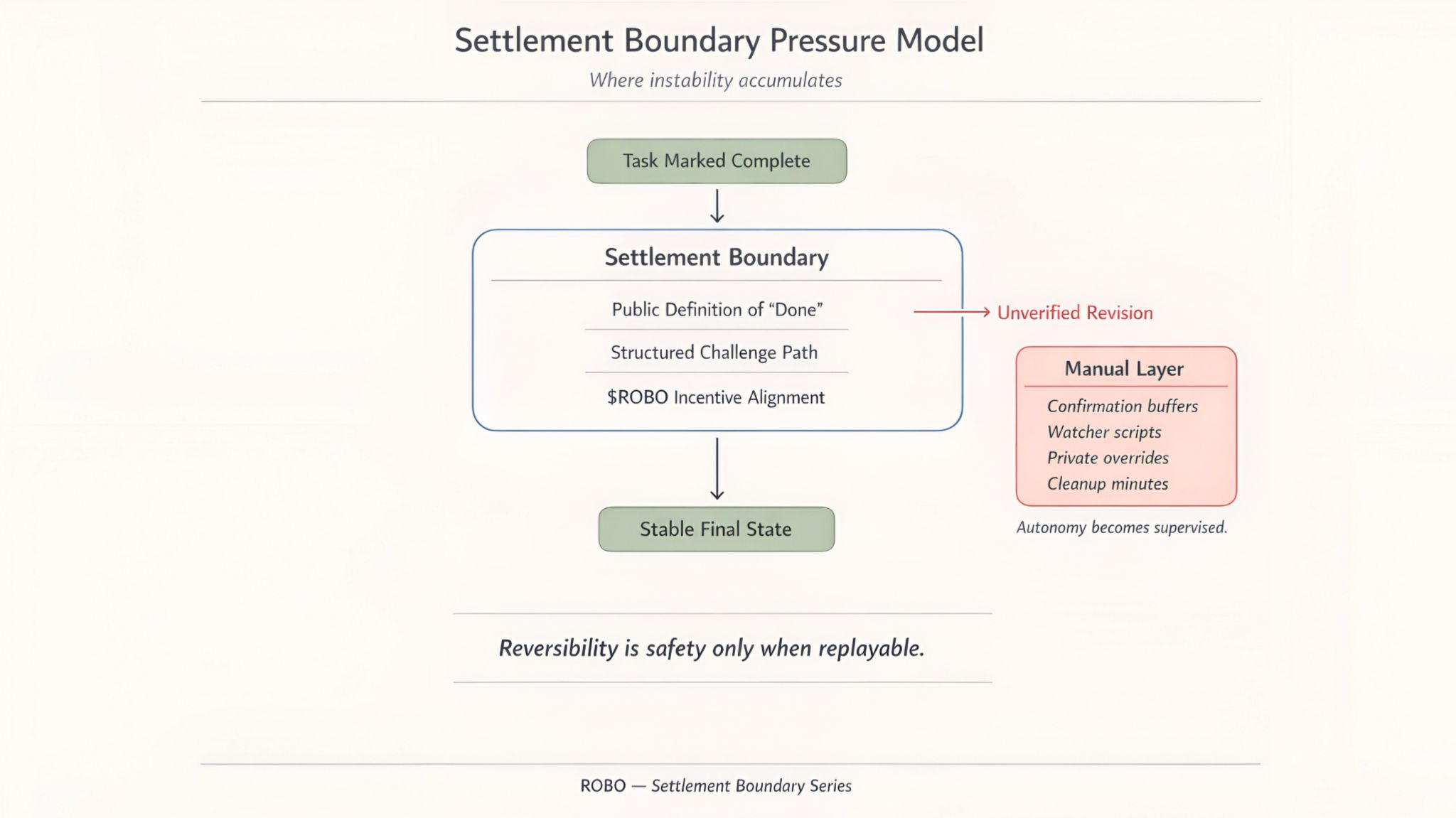 Settlement Boundary Pressure Model

Where instability accumulates

Task Marked Complete

Settlement Boundary

Public Definition of “Done”

Structured Challenge Path

\$ROBO Incentive Alignment

Unverified Revision

Manual Layer

Confirmation buffers
Watcher scripts
Private overrides
Cleanup minutes

Autonomy becomes supervised.

Stable Final State

Reversibility is safety only when replayable.

ROBO — Settlement Boundary Series